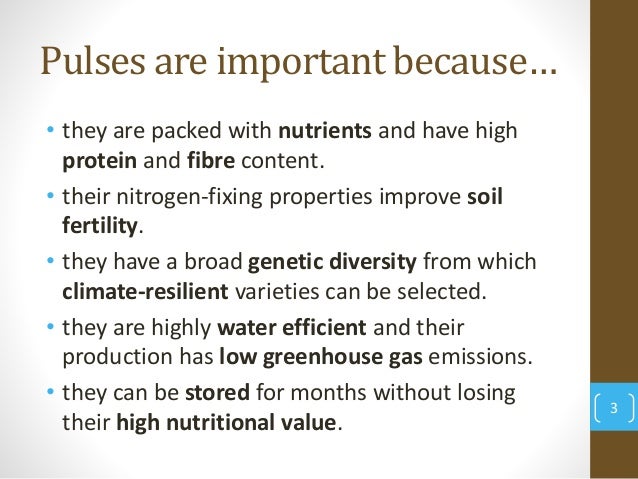 Pulses are important because…

• they are packed with nutrients and have high protein and fibre content.

• their nitrogen-fixing properties improve soil fertility.

• they have a broad genetic diversity from which climate-resilient varieties can be selected.

• they are highly water efficient and their production has low greenhouse gas emissions.

• they can be stored for months without losing their high nutritional value.

3